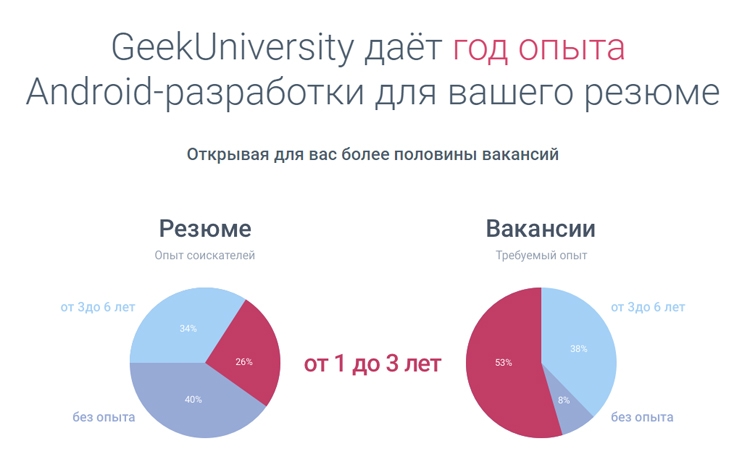 GeekUniversity даёт год опыта Android-разработки для вашего резюме

Открывая для вас более половины вакансий

Резюме

Опыт соискателей

от 3до 6 лет

34%

26%

40%

без опыта

от 1 до 3 лет

Вакансии

Требуемый опыт

от 3до 6 лет

53%

38%

8%

без опыта